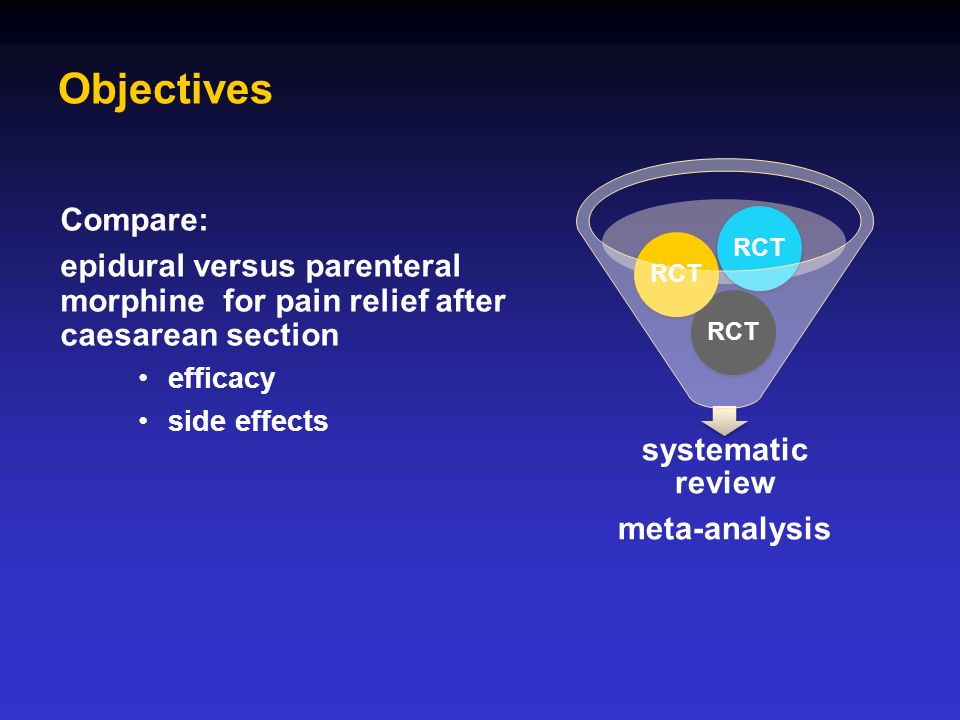 Objectives

Compare:

epidural versus parenteral morphine for pain relief after caesarean section

• efficacy
• side effects

RCT

RCT

RCT

systematic review

meta-analysis